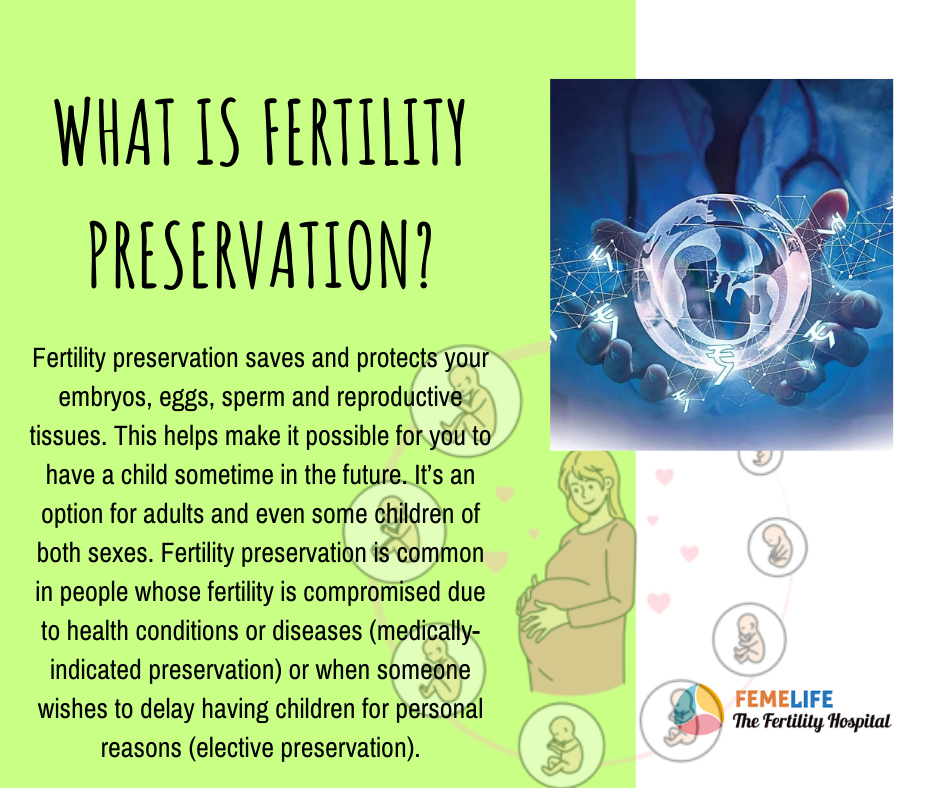 WHAT IS FERTILITY PRESERVATION?

Fertility preservation saves and protects your embryos, eggs, sperm and reproductive tissues. This helps make it possible for you to have a child sometime in the future. It's an option for adults and even some children of both sexes. Fertility preservation is common in people whose fertility is compromised due to health conditions or diseases (medically-indicated preservation) or when someone wishes to delay having children for personal reasons (elective preservation).

FEMELIFE
The Fertility Hospital